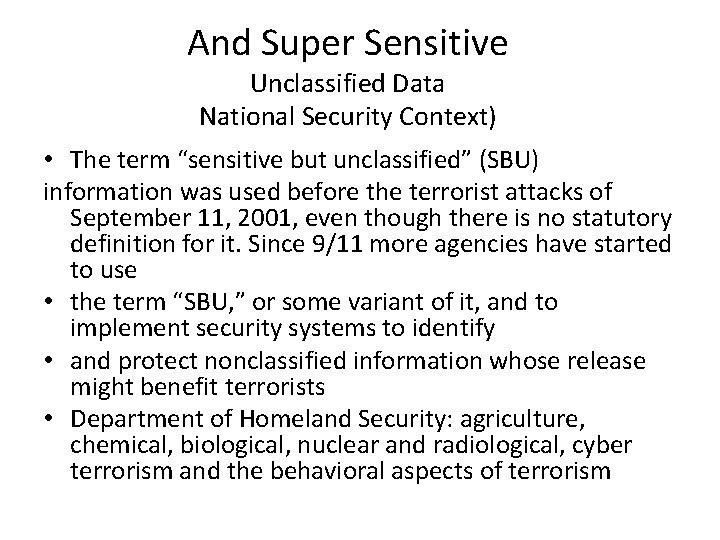 And Super Sensitive
Unclassified Data
National Security Context)

• The term “sensitive but unclassified” (SBU)

information was used before the terrorist attacks of September 11, 2001, even though there is no statutory definition for it. Since 9/11 more agencies have started to use

• the term “SBU,” or some variant of it, and to implement security systems to identify

• and protect nonclassified information whose release might benefit terrorists

• Department of Homeland Security: agriculture, chemical, biological, nuclear and radiological, cyber terrorism and the behavioral aspects of terrorism